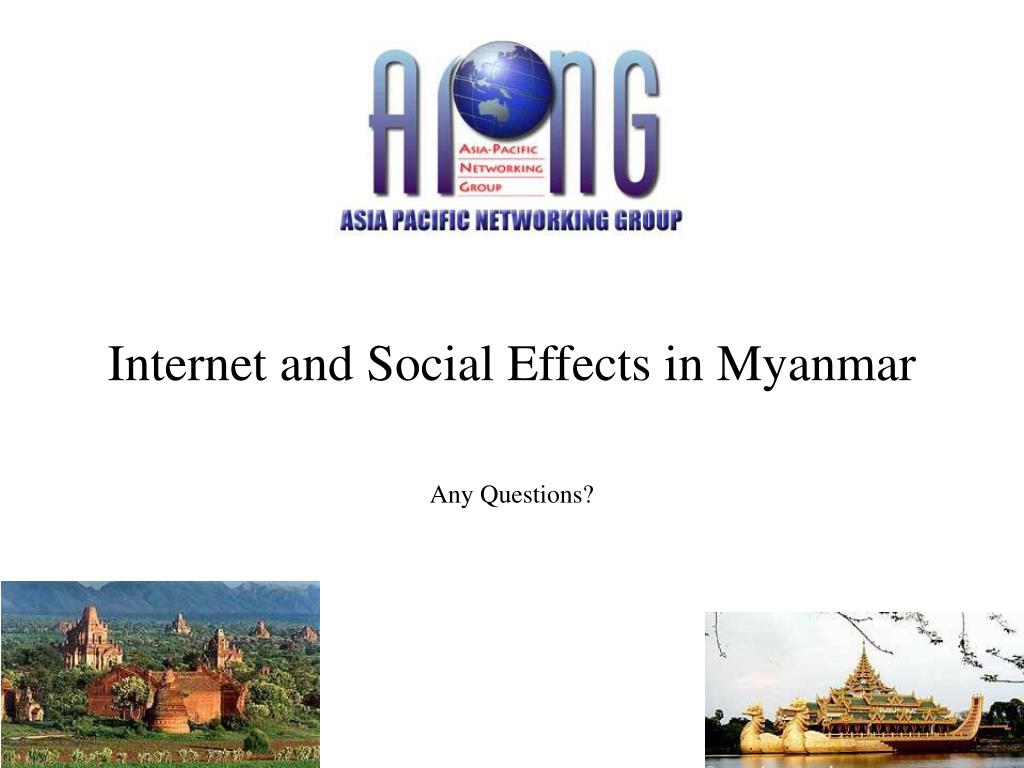 APNG

ASIA-PACIFIC NETWORKING GROUP

ASIA PACIFIC NETWORKING GROUP

Internet and Social Effects in Myanmar

Any Questions?